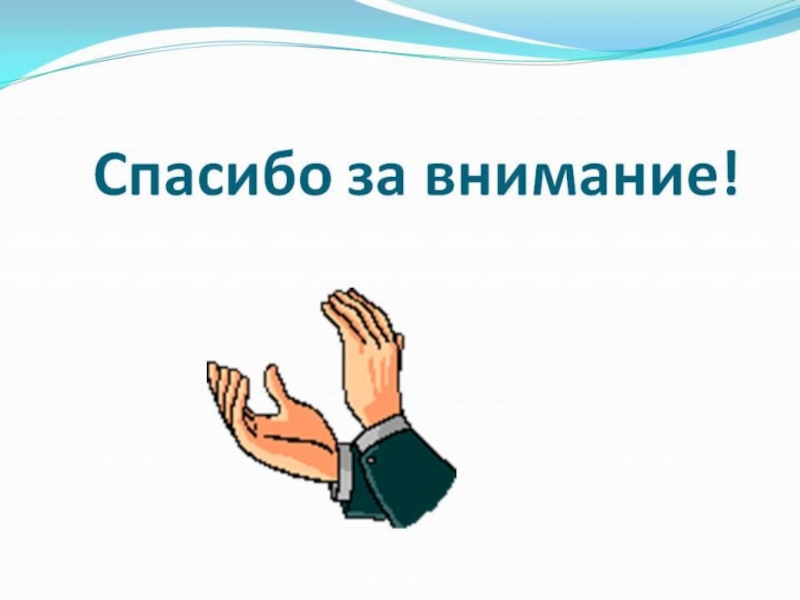 Спасибо за внимание!